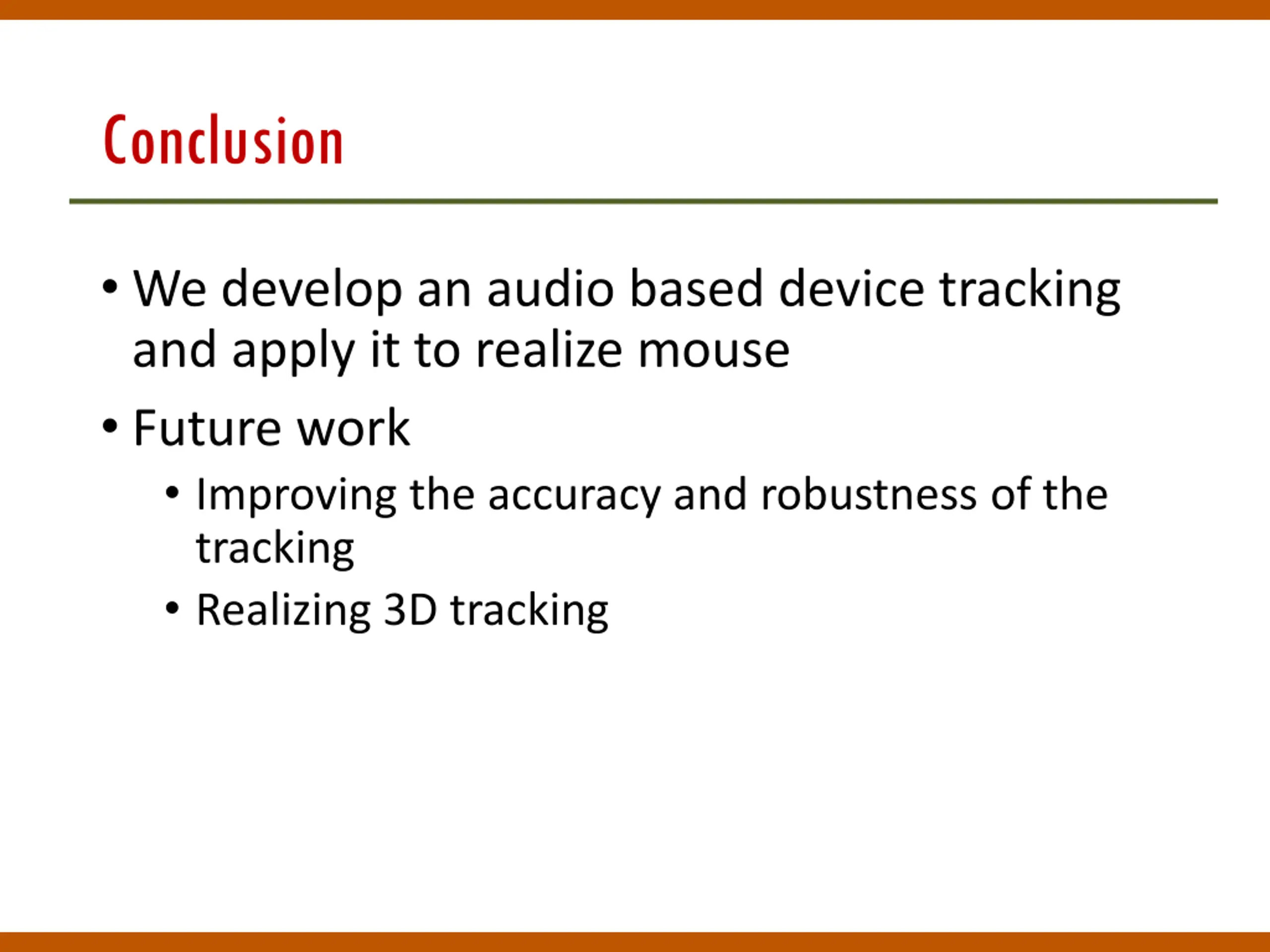 Conclusion

• We develop an audio based device tracking and apply it to realize mouse

• Future work

  • Improving the accuracy and robustness of the tracking

  • Realizing 3D tracking